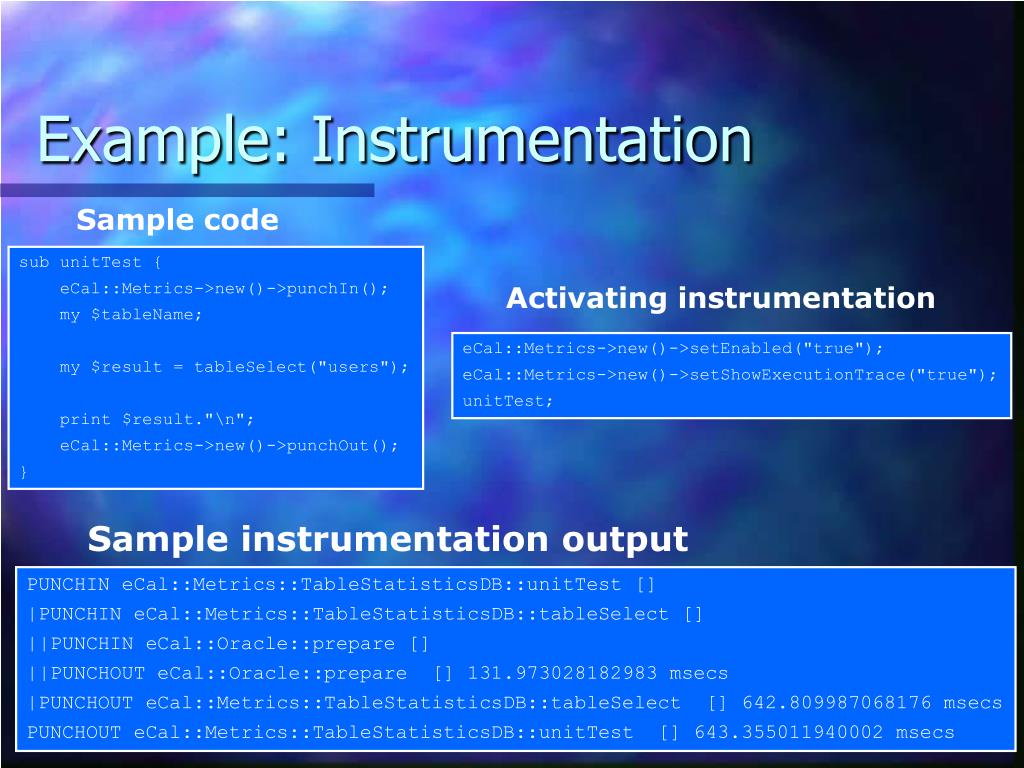 Example: Instrumentation

Sample code

sub unitTest {
eCal::Metrics->new()->punchIn();
my $tableName;

my $result = tableSelect("users");

print $result."\n";
eCal::Metrics->new()->punchOut();
}

Activating instrumentation

eCal::Metrics->new()->setEnabled("true");
eCal::Metrics->new()->setShowExecutionTrace("true");
unitTest;

Sample instrumentation output

PUNCHIN eCal::Metrics::TableStatisticsDB::unitTest []
|PUNCHIN eCal::Metrics::TableStatisticsDB::tableSelect []
||PUNCHIN eCal::Oracle::prepare []
||PUNCHOUT eCal::Oracle::prepare [] 131.973028182983 msecs
|PUNCHOUT eCal::Metrics::TableStatisticsDB::tableSelect [] 642.809987068176 msecs
PUNCHOUT eCal::Metrics::TableStatisticsDB::unitTest [] 643.355011940002 msecs